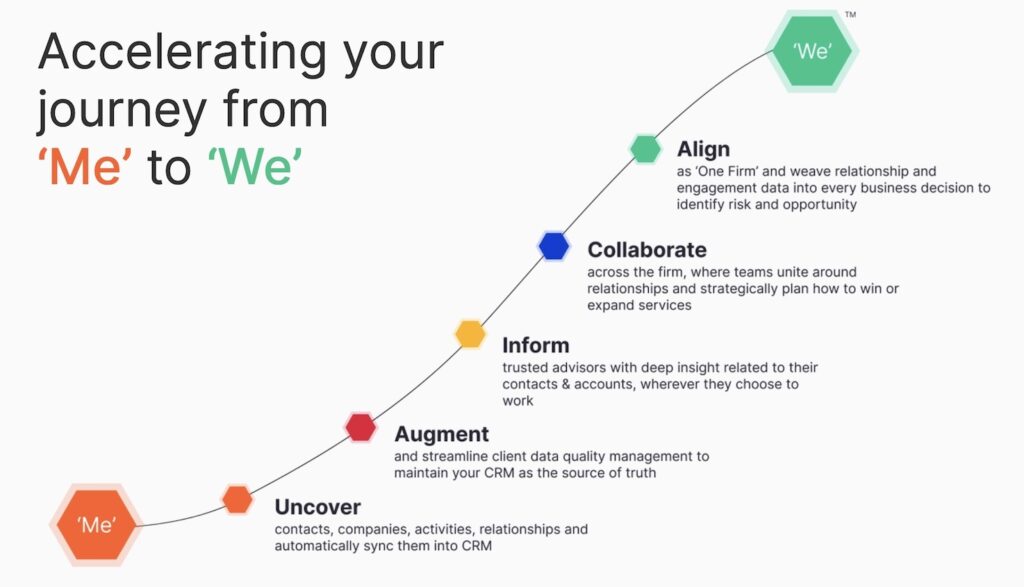 Accelerating your journey from 'Me' to 'We'

'We' ™

Align
as 'One Firm' and weave relationship and engagement data into every business decision to identify risk and opportunity

Collaborate
across the firm, where teams unite around relationships and strategically plan how to win or expand services

Inform
trusted advisors with deep insight related to their contacts & accounts, wherever they choose to work

Augment
and streamline client data quality management to maintain your CRM as the source of truth

'Me'

Uncover
contacts, companies, activities, relationships and automatically sync them into CRM